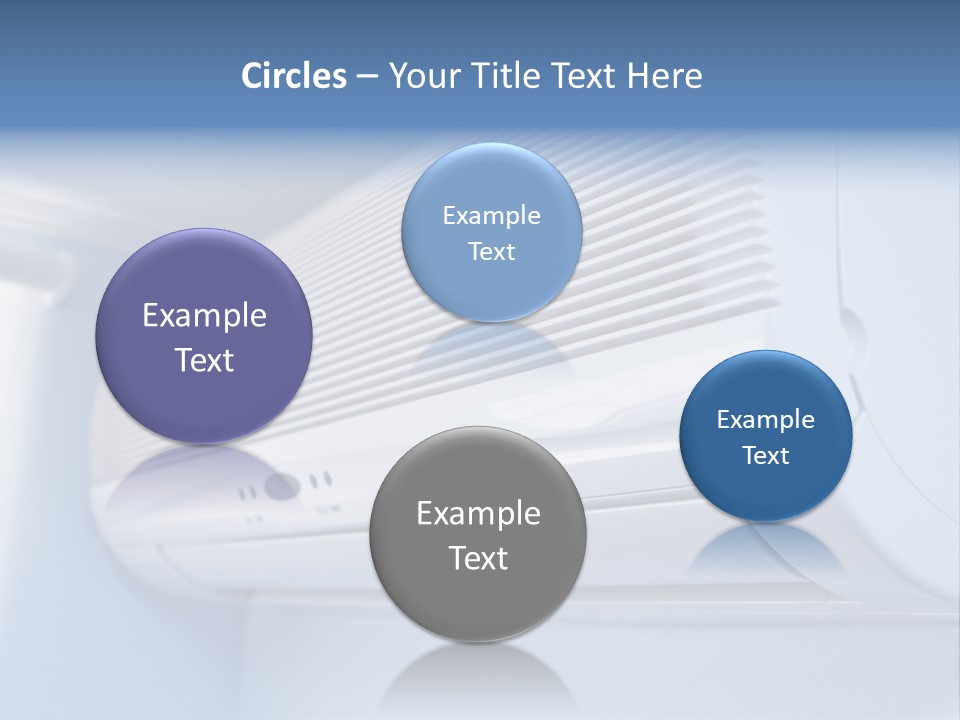 Circles – Your Title Text Here

Example Text

Example Text

Example Text

Example Text